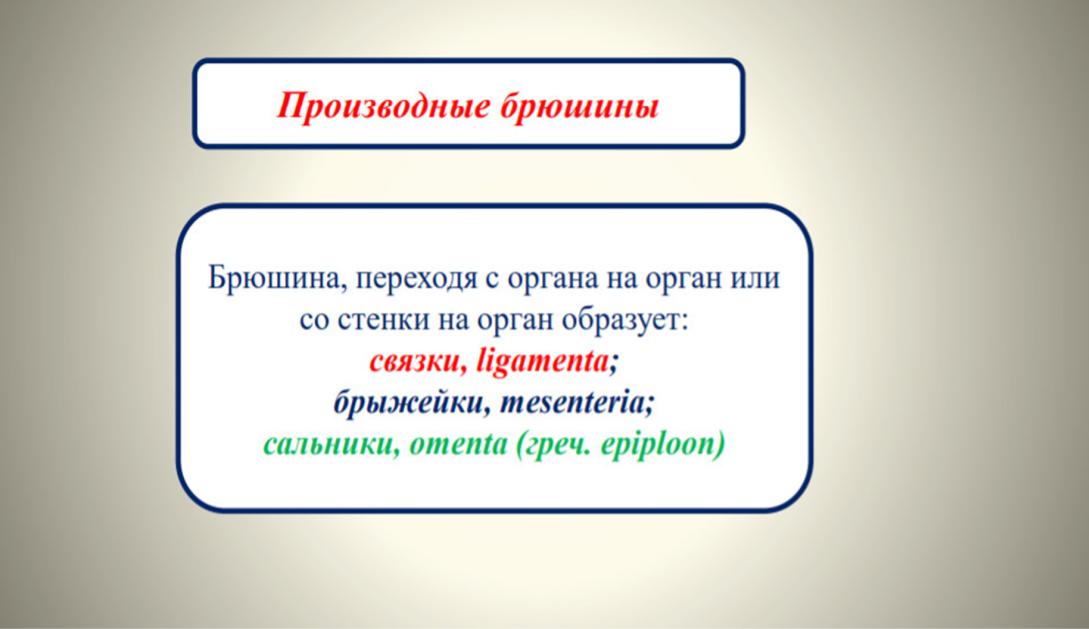 Производные брюшины

Брюшина, переходя с органа на орган или со стенки на орган образует:
связки, ligamenta;
брыжейки, mesenteria;
сальники, omenta (греч. epiploon)